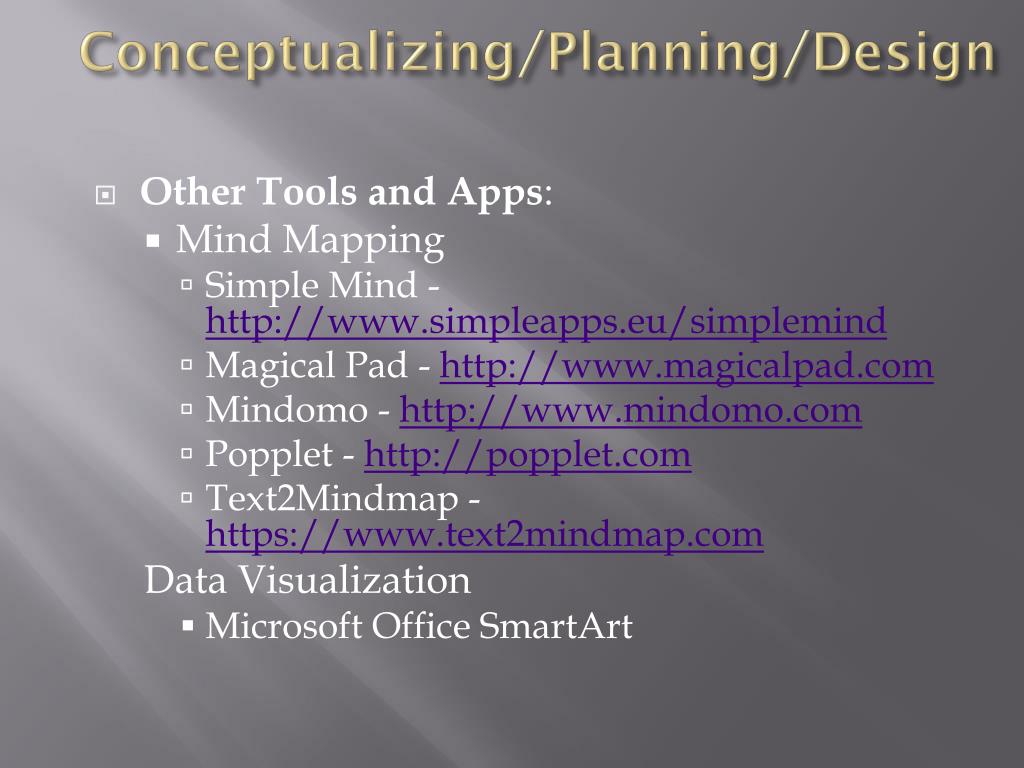 Conceptualizing/Planning/Design

Other Tools and Apps:
Mind Mapping
Simple Mind - http://www.simpleapps.eu/simplemind
Magical Pad - http://www.magicalpad.com
Mindomo - http://www.mindomo.com
Popplet - http://popplet.com
Text2Mindmap - https://www.text2mindmap.com
Data Visualization
Microsoft Office SmartArt